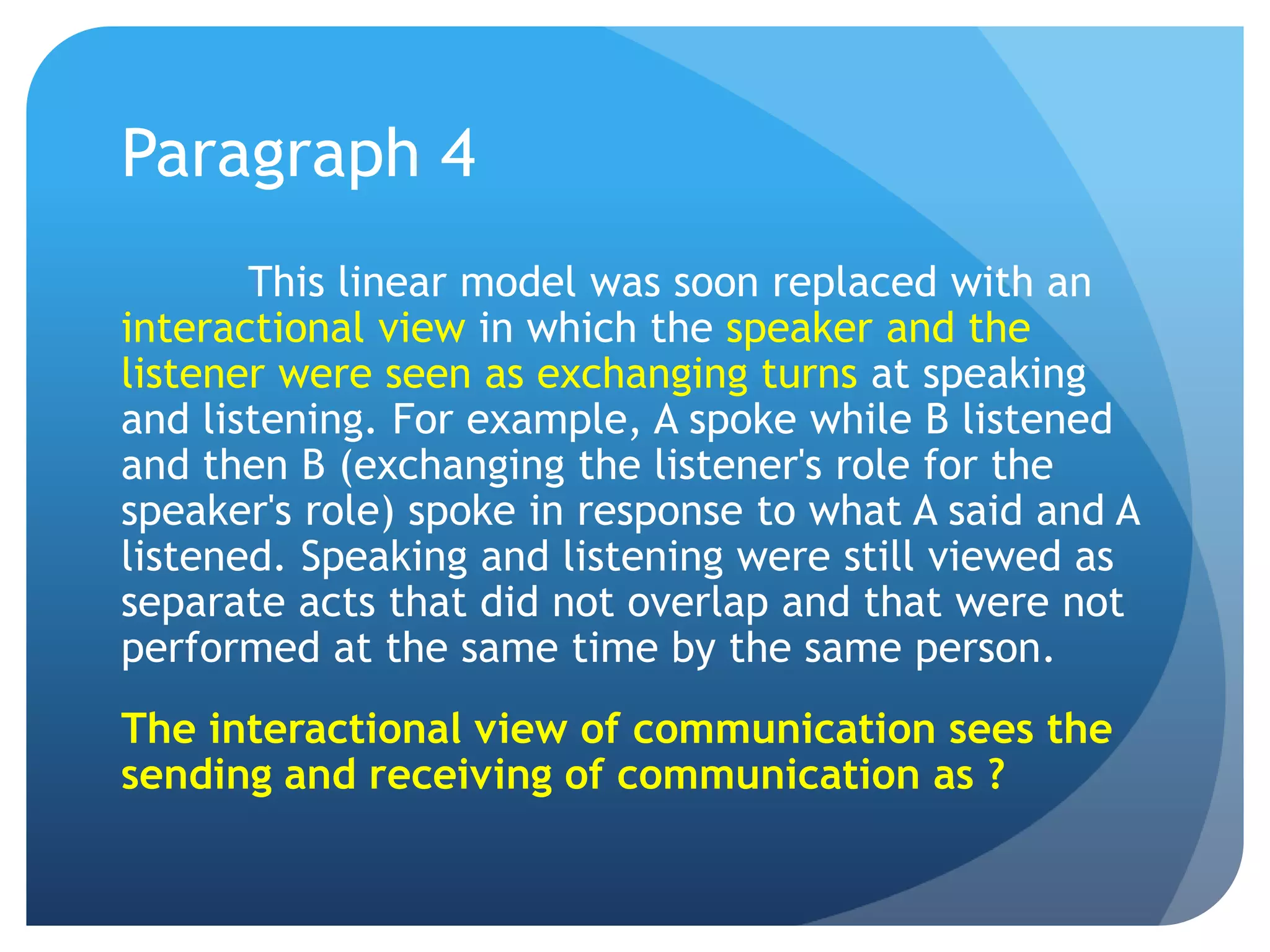 Paragraph 4

This linear model was soon replaced with an interactional view in which the speaker and the listener were seen as exchanging turns at speaking and listening. For example, A spoke while B listened and then B (exchanging the listener's role for the speaker's role) spoke in response to what A said and A listened. Speaking and listening were still viewed as separate acts that did not overlap and that were not performed at the same time by the same person.

The interactional view of communication sees the sending and receiving of communication as ?